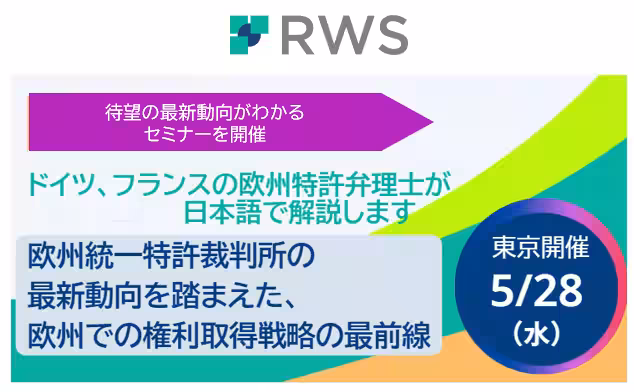 RWS

待望の最新動向がわかる
セミナーを開催

ドイツ、フランスの欧州特許弁理士が
日本語で解説します

欧州統一特許裁判所の
最新動向を踏まえた、
欧州での権利取得戦略の最前線

東京開催
5/28
（水）